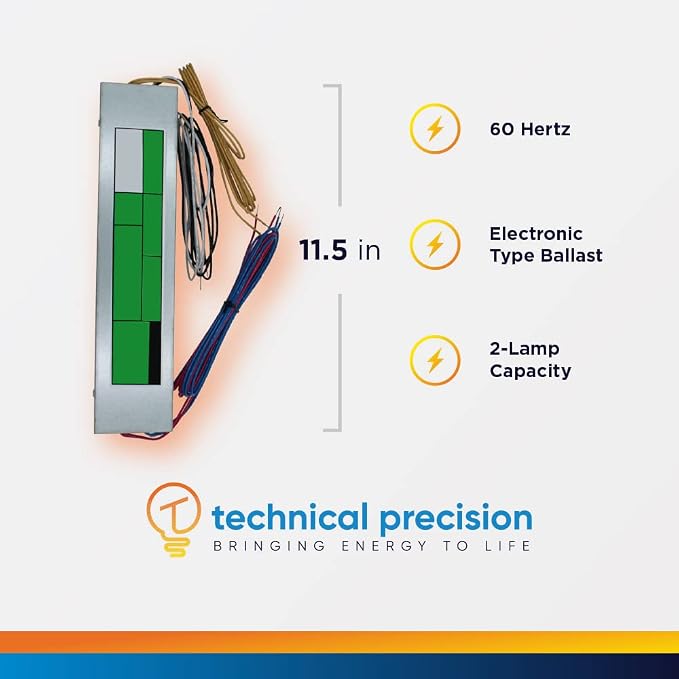 11.5 in

60 Hertz

Electronic
Type Ballast

2-Lamp
Capacity

technical precision
BRINGING ENERGY TO LIFE